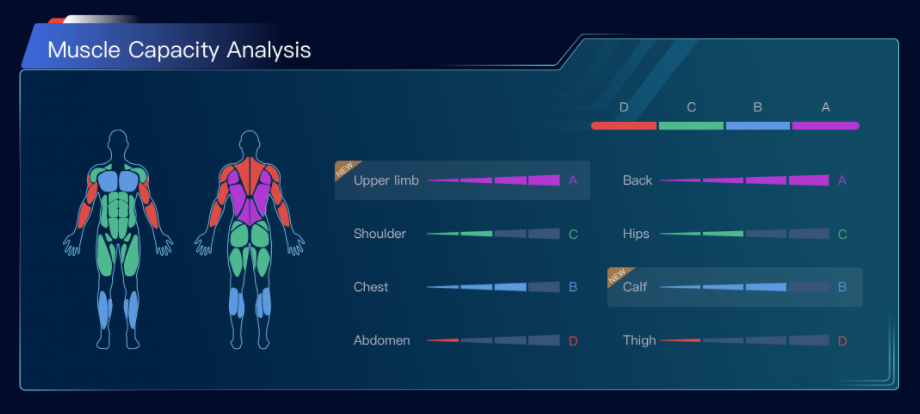 Muscle Capacity Analysis

D C B A

NEW Upper limb A

Shoulder C

Chest B

Abdomen D

Back A

Hips C

NEW Calf B

Thigh D